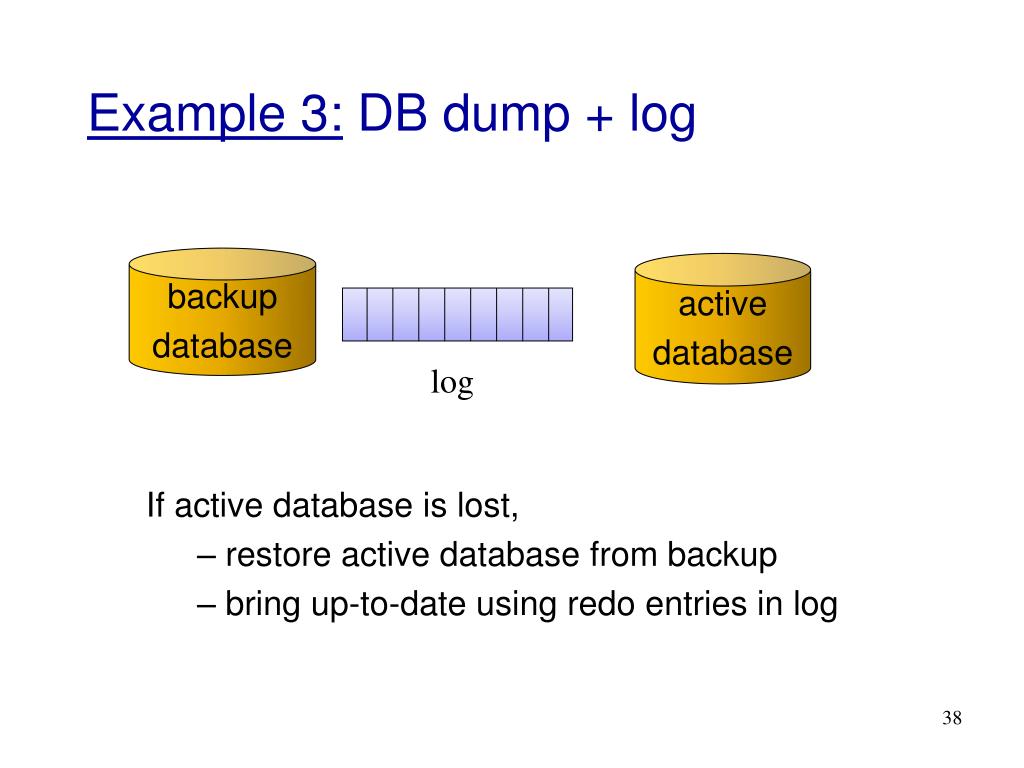 Example 3: DB dump + log

backup database

log

active database

If active database is lost,

– restore active database from backup

– bring up-to-date using redo entries in log

38